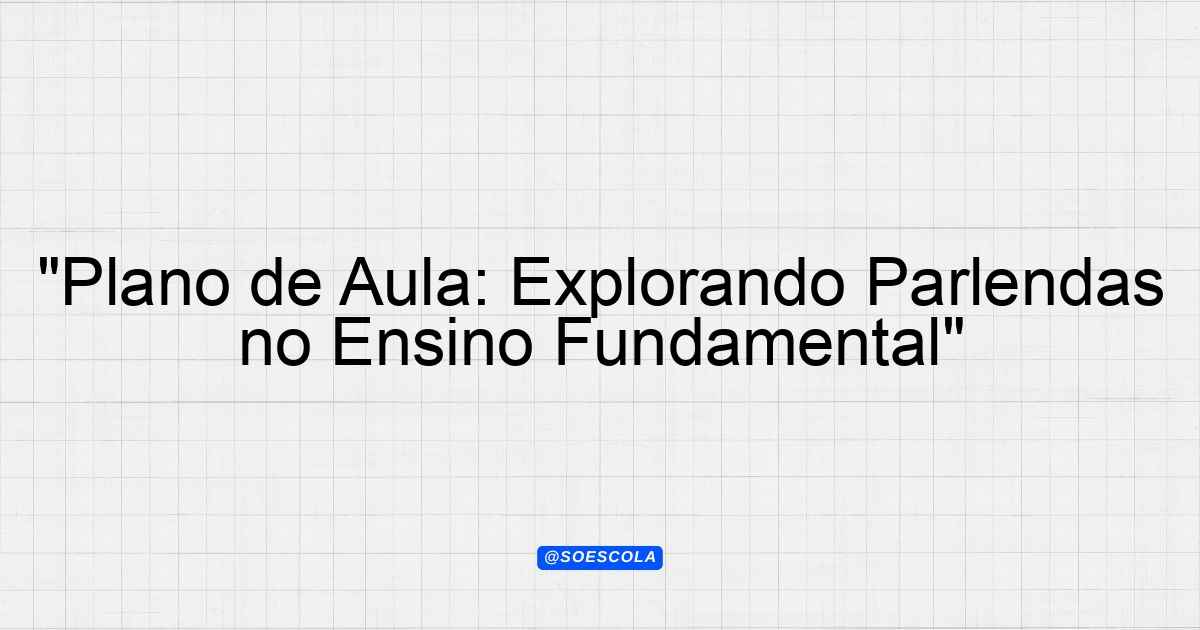 "Plano de Aula: Explorando Parlendas no Ensino Fundamental"

@SOESCOLA